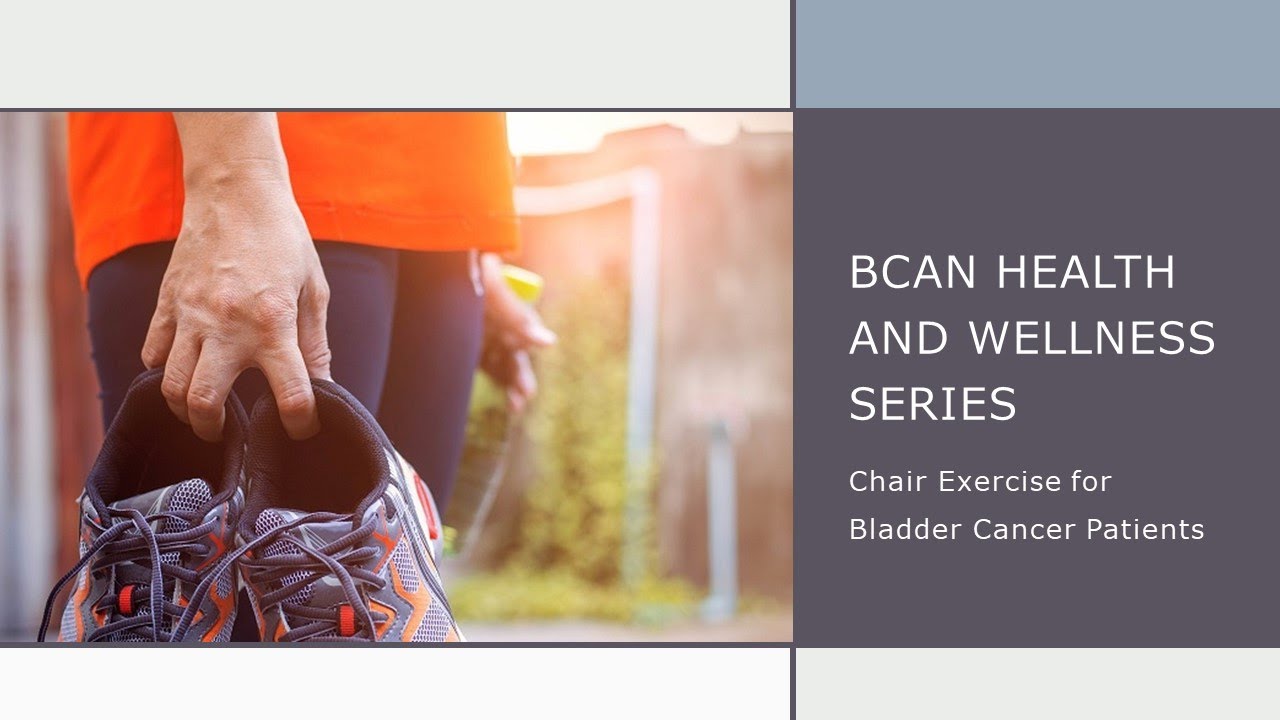 BCAN HEALTH AND WELLNESS SERIES

Chair Exercise for Bladder Cancer Patients